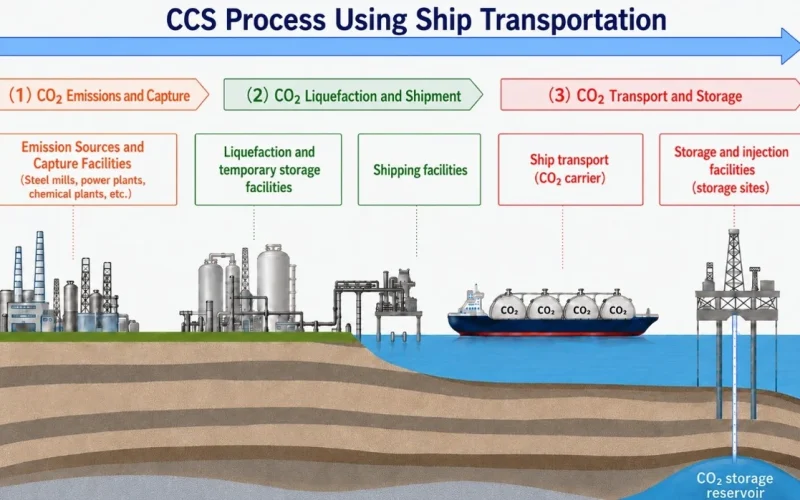 CCS Process Using Ship Transportation

(1) $CO_2$ Emissions and Capture

(2) $CO_2$ Liquefaction and Shipment

(3) $CO_2$ Transport and Storage

Emission Sources and Capture Facilities (Steel mills, power plants, chemical plants, etc.)

Liquefaction and temporary storage facilities

Shipping facilities

Ship transport ($CO_2$ carrier)

Storage and injection facilities (storage sites)

$CO_2$ $CO_2$ $CO_2$ $CO_2$

$CO_2$ storage reservoir